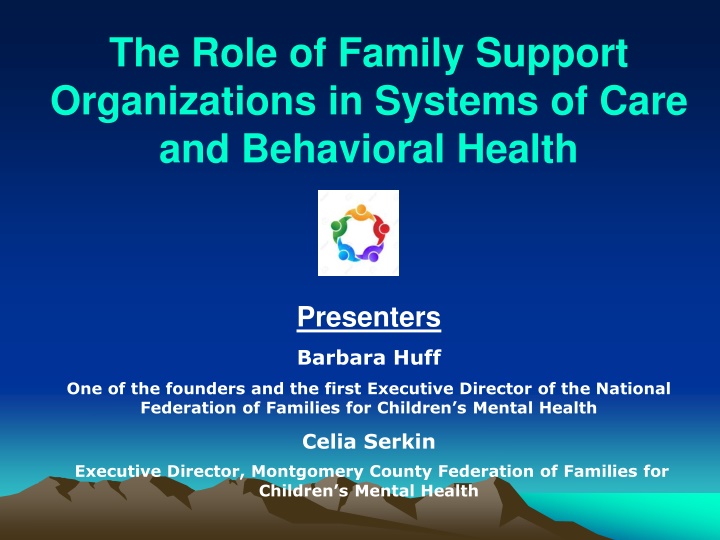 The Role of Family Support Organizations in Systems of Care and Behavioral Health

Presenters

Barbara Huff

One of the founders and the first Executive Director of the National Federation of Families for Children's Mental Health

Celia Serkin

Executive Director, Montgomery County Federation of Families for Children's Mental Health